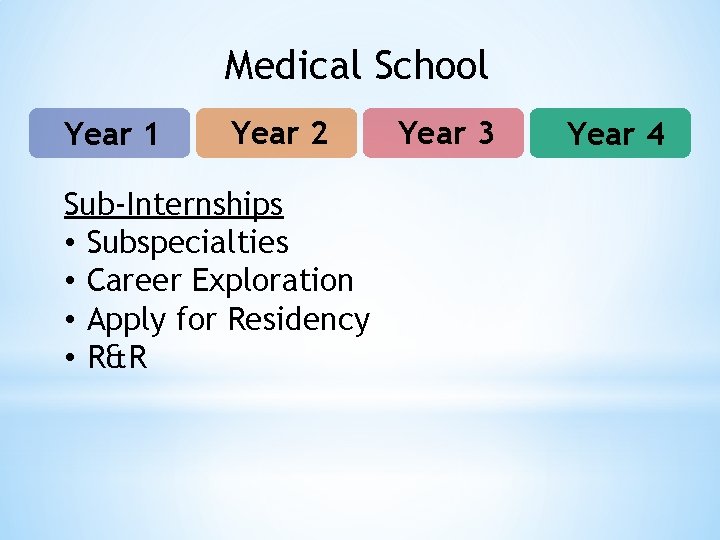 Medical School

Year 1 Year 2 Year 3 Year 4

Sub-Internships
• Subspecialties
• Career Exploration
• Apply for Residency
• R&R